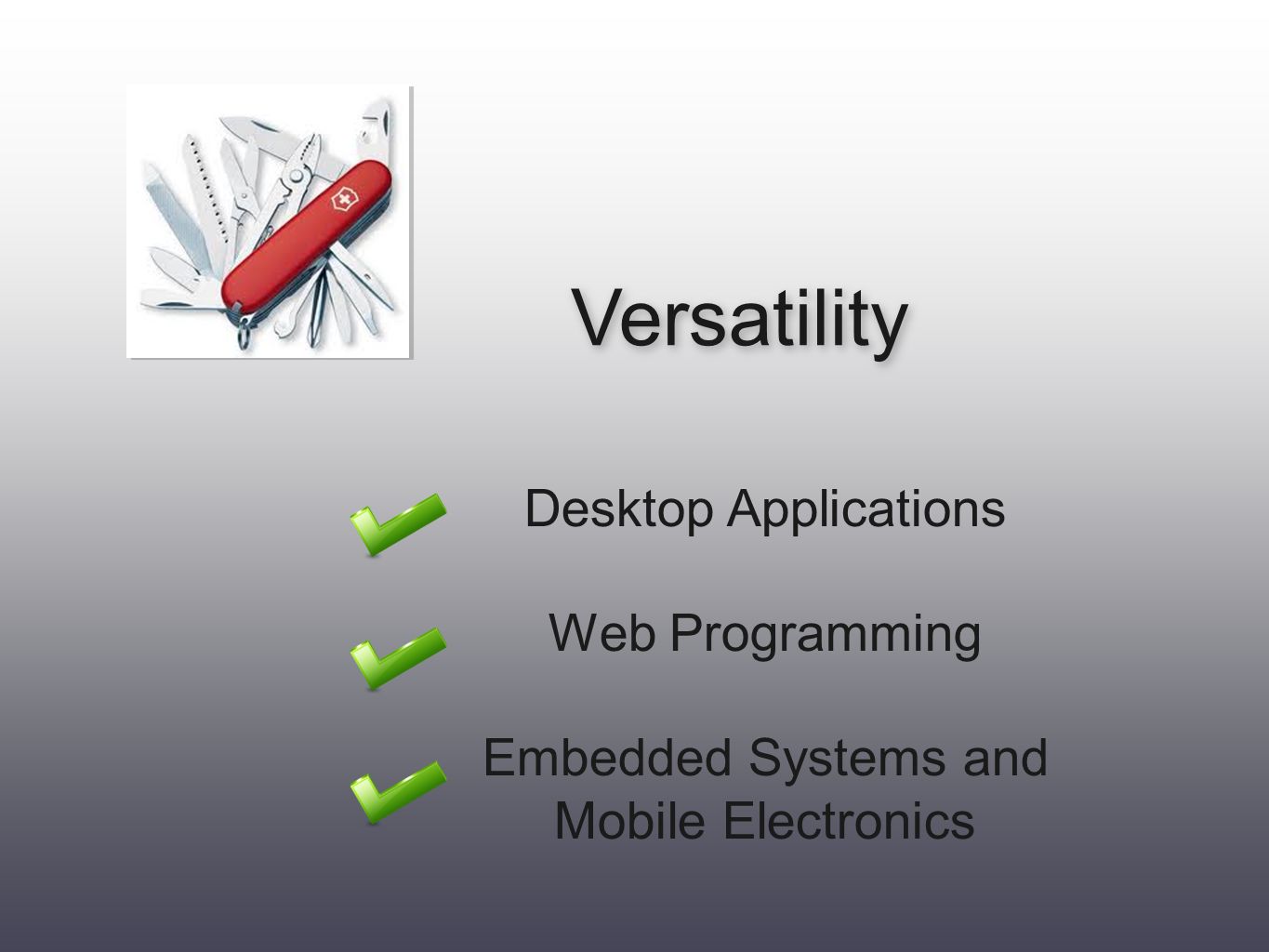 Versatility

Desktop Applications

Web Programming

Embedded Systems and Mobile Electronics